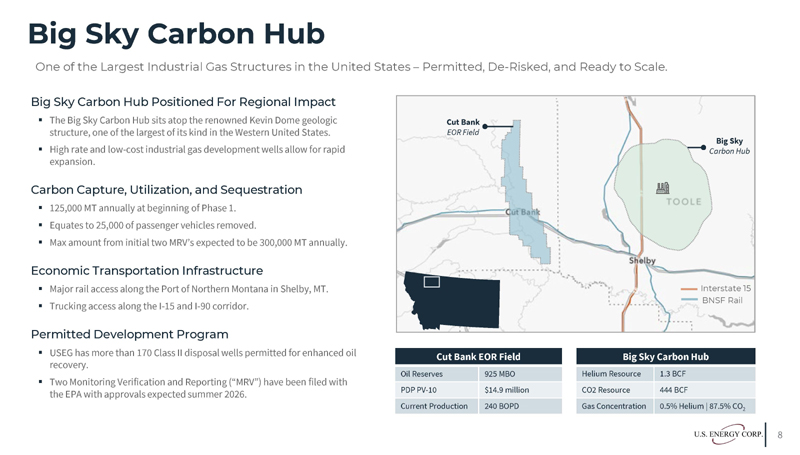 Big Sky Carbon Hub

One of the Largest Industrial Gas Structures in the United States – Permitted, De-Risked, and Ready to Scale.

Big Sky Carbon Hub Positioned For Regional Impact

▪ The Big Sky Carbon Hub sits atop the renowned Kevin Dome geologic structure, one of the largest of its kind in the Western United States.

▪ High rate and low-cost industrial gas development wells allow for rapid expansion.

Carbon Capture, Utilization, and Sequestration

▪ 125,000 MT annually at beginning of Phase 1.

▪ Equates to 25,000 of passenger vehicles removed.

▪ Max amount from initial two MRV's expected to be 300,000 MT annually.

Economic Transportation Infrastructure

▪ Major rail access along the Port of Northern Montana in Shelby, MT.

▪ Trucking access along the I-15 and I-90 corridor.

Permitted Development Program

▪ USEG has more than 170 Class II disposal wells permitted for enhanced oil recovery.

▪ Two Monitoring Verification and Reporting ("MRV") have been filed with the EPA with approvals expected summer 2026.

Cut Bank
EOR Field

Big Sky
Carbon Hub

Cut Bank

TOOLE

Shelby

Interstate 15
BNSF Rail

| Cut Bank EOR Field | |
|---|---|
| Oil Reserves | 925 MBO |
| PDP PV-10 | $14.9 million |
| Current Production | 240 BOPD |

| Big Sky Carbon Hub | |
|---|---|
| Helium Resource | 1.3 BCF |
| CO2 Resource | 444 BCF |
| Gas Concentration | 0.5% Helium \| 87.5% $CO_2$ |

U.S. ENERGY CORP. 8